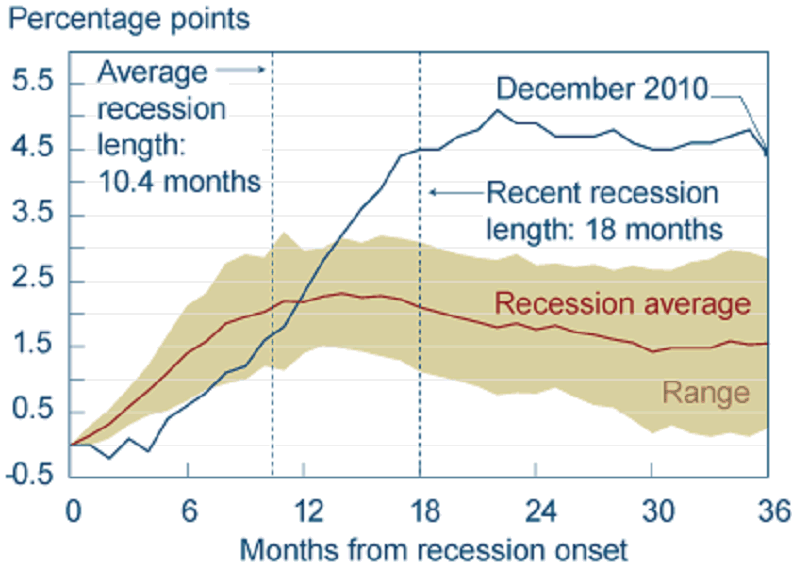 Percentage points

5.5
4.5
3.5
2.5
1.5
0.5
-0.5

Average recession length: 10.4 months

December 2010

Recent recession length: 18 months

Recession average

Range

0
6
12
18
24
30
36

Months from recession onset